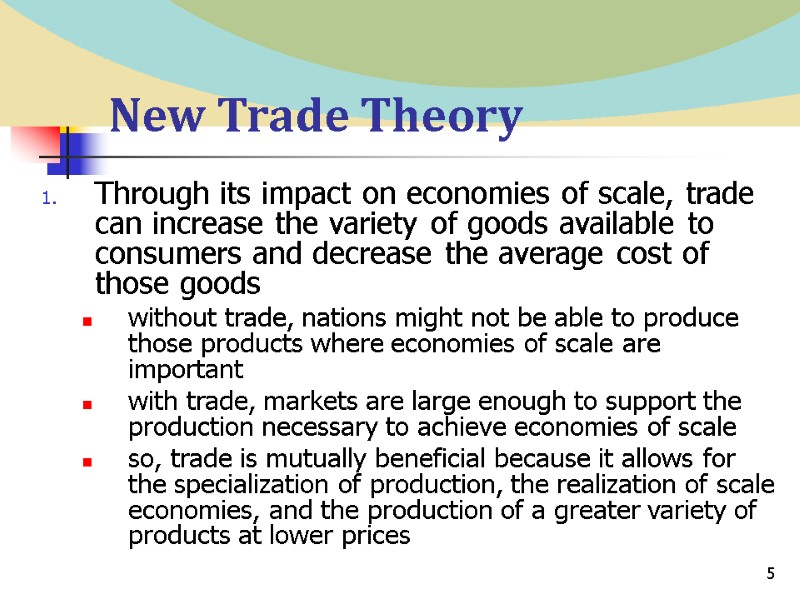 New Trade Theory

1. Through its impact on economies of scale, trade can increase the variety of goods available to consumers and decrease the average cost of those goods

- without trade, nations might not be able to produce those products where economies of scale are important
- with trade, markets are large enough to support the production necessary to achieve economies of scale
- so, trade is mutually beneficial because it allows for the specialization of production, the realization of scale economies, and the production of a greater variety of products at lower prices

5